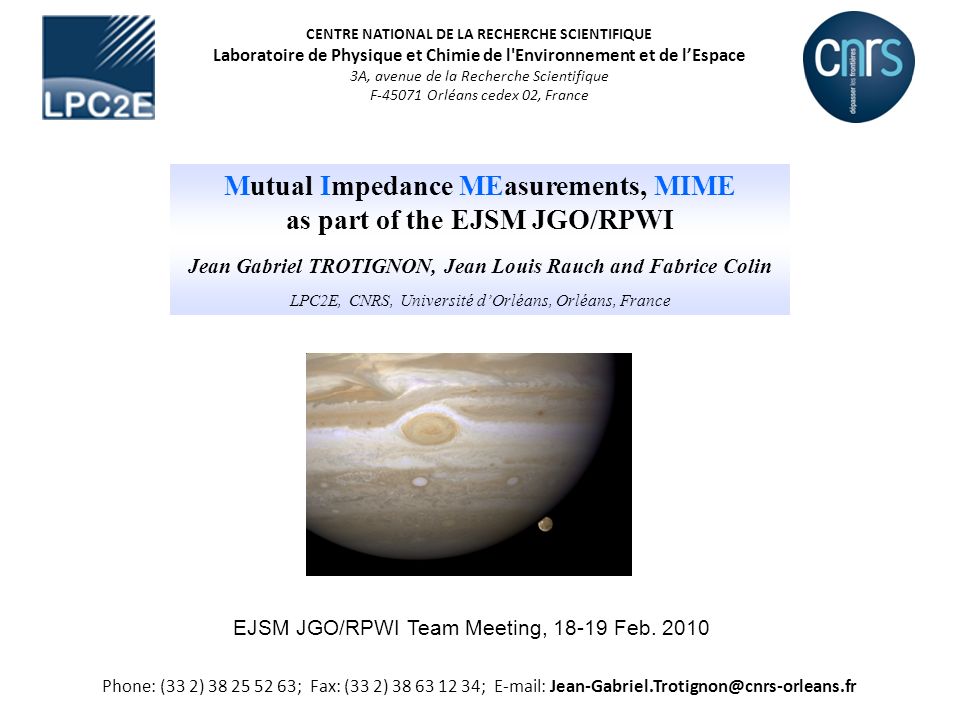 LPC2E

CENTRE NATIONAL DE LA RECHERCHE SCIENTIFIQUE
Laboratoire de Physique et Chimie de l'Environnement et de l'Espace
3A, avenue de la Recherche Scientifique
F-45071 Orléans cedex 02, France

cnrs
dépasser les frontières

Mutual Impedance MEasurements, MIME
as part of the EJSM JGO/RPWI

Jean Gabriel TROTIGNON, Jean Louis Rauch and Fabrice Colin

LPC2E, CNRS, Université d'Orléans, Orléans, France

EJSM JGO/RPWI Team Meeting, 18-19 Feb. 2010

Phone: (33 2) 38 25 52 63; Fax: (33 2) 38 63 12 34; E-mail: Jean-Gabriel.Trotignon@cnrs-orleans.fr